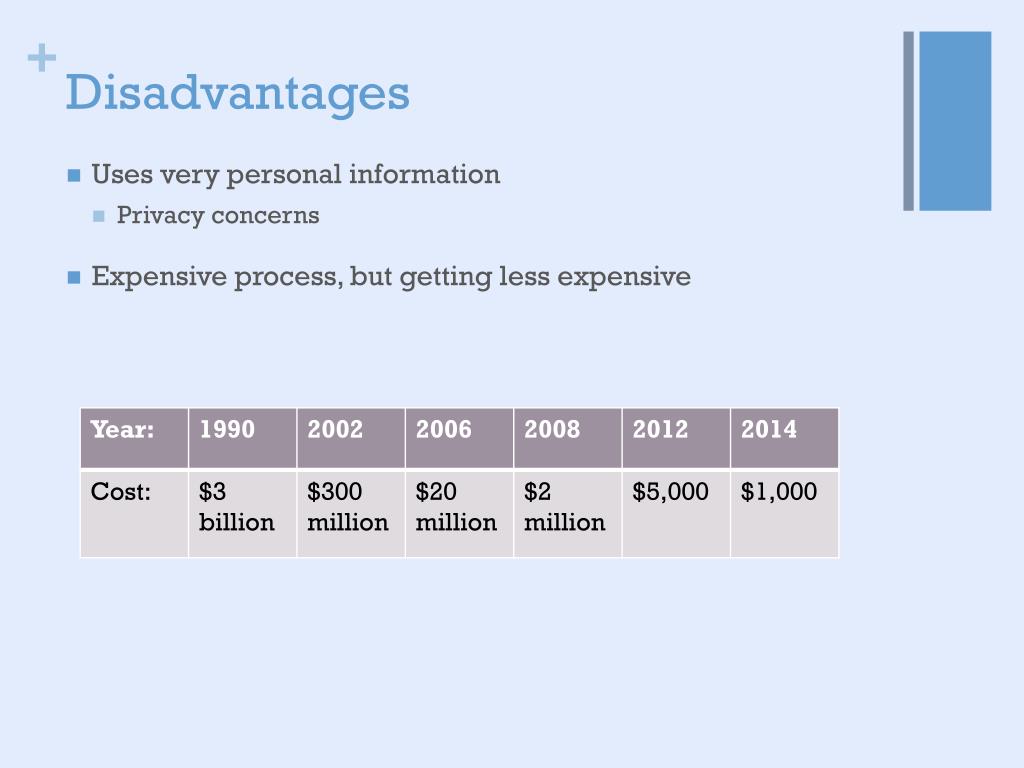 +
Disadvantages

Uses very personal information
Privacy concerns

Expensive process, but getting less expensive

| Year: | 1990 | 2002 | 2006 | 2008 | 2012 | 2014 |
|---|---|---|---|---|---|---|
| Cost: | \$3 billion | \$300 million | \$20 million | \$2 million | \$5,000 | \$1,000 |